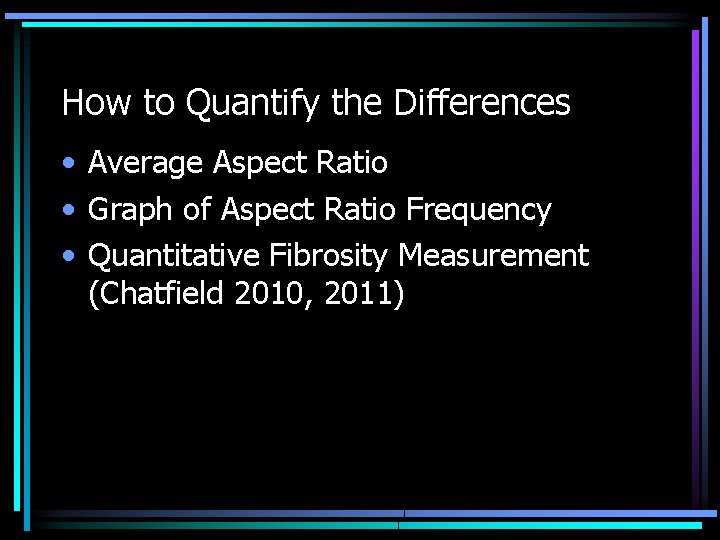 How to Quantify the Differences

• Average Aspect Ratio
• Graph of Aspect Ratio Frequency
• Quantitative Fibrosity Measurement (Chatfield 2010, 2011)